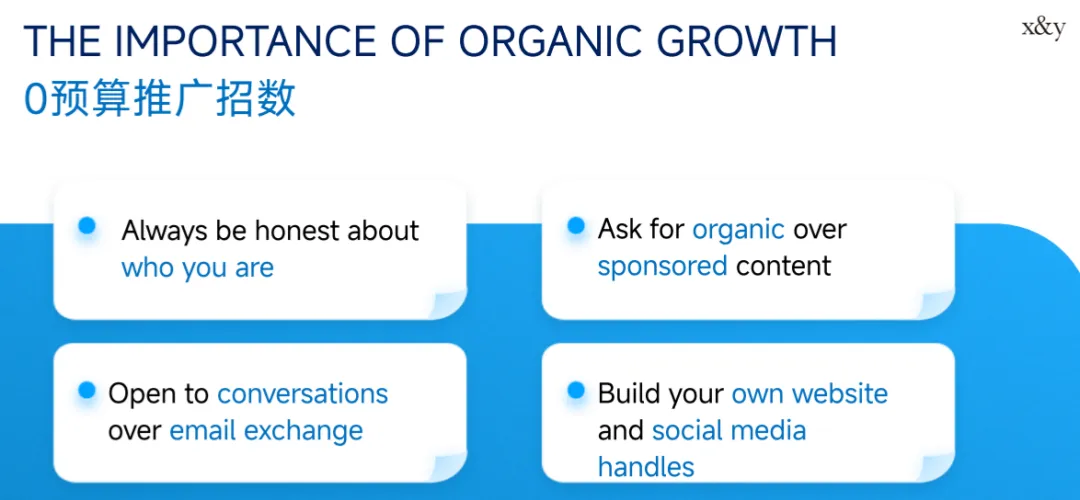 THE IMPORTANCE OF ORGANIC GROWTH
0预算推广招数

x&y

Always be honest about who you are

Ask for organic over sponsored content

Open to conversations over email exchange

Build your own website and social media handles